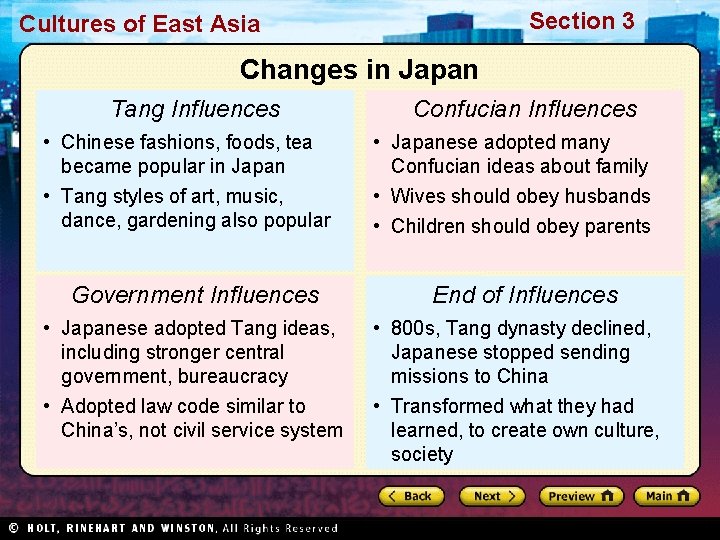 Cultures of East Asia

Section 3

Changes in Japan

Tang Influences

• Chinese fashions, foods, tea became popular in Japan

• Tang styles of art, music, dance, gardening also popular

Confucian Influences

• Japanese adopted many Confucian ideas about family

• Wives should obey husbands

• Children should obey parents

Government Influences

• Japanese adopted Tang ideas, including stronger central government, bureaucracy

• Adopted law code similar to China's, not civil service system

End of Influences

• 800s, Tang dynasty declined, Japanese stopped sending missions to China

• Transformed what they had learned, to create own culture, society

Back

Next

Preview

Main

© HOLT, RINEHART AND WINSTON, All Rights Reserved